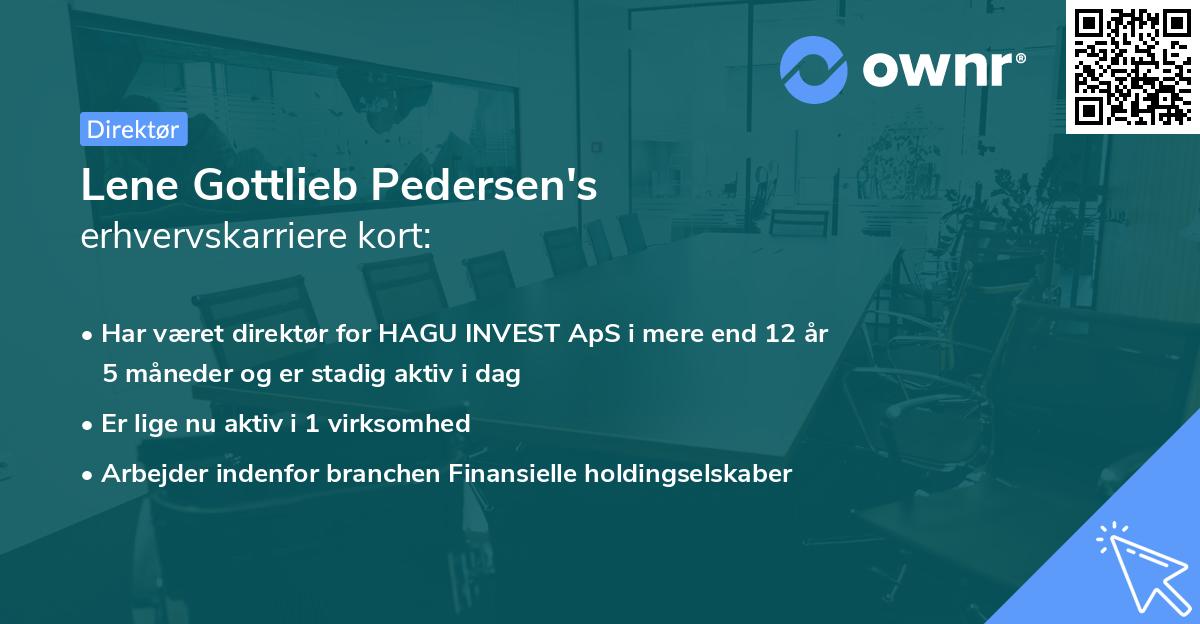 ownr®

Direktør

Lene Gottlieb Pedersen's erhvervskarriere kort:

• Har været direktør for HAGU INVEST ApS i mere end 12 år 5 måneder og er stadig aktiv i dag
• Er lige nu aktiv i 1 virksomhed
• Arbejder indenfor branchen Finansielle holdingselskaber